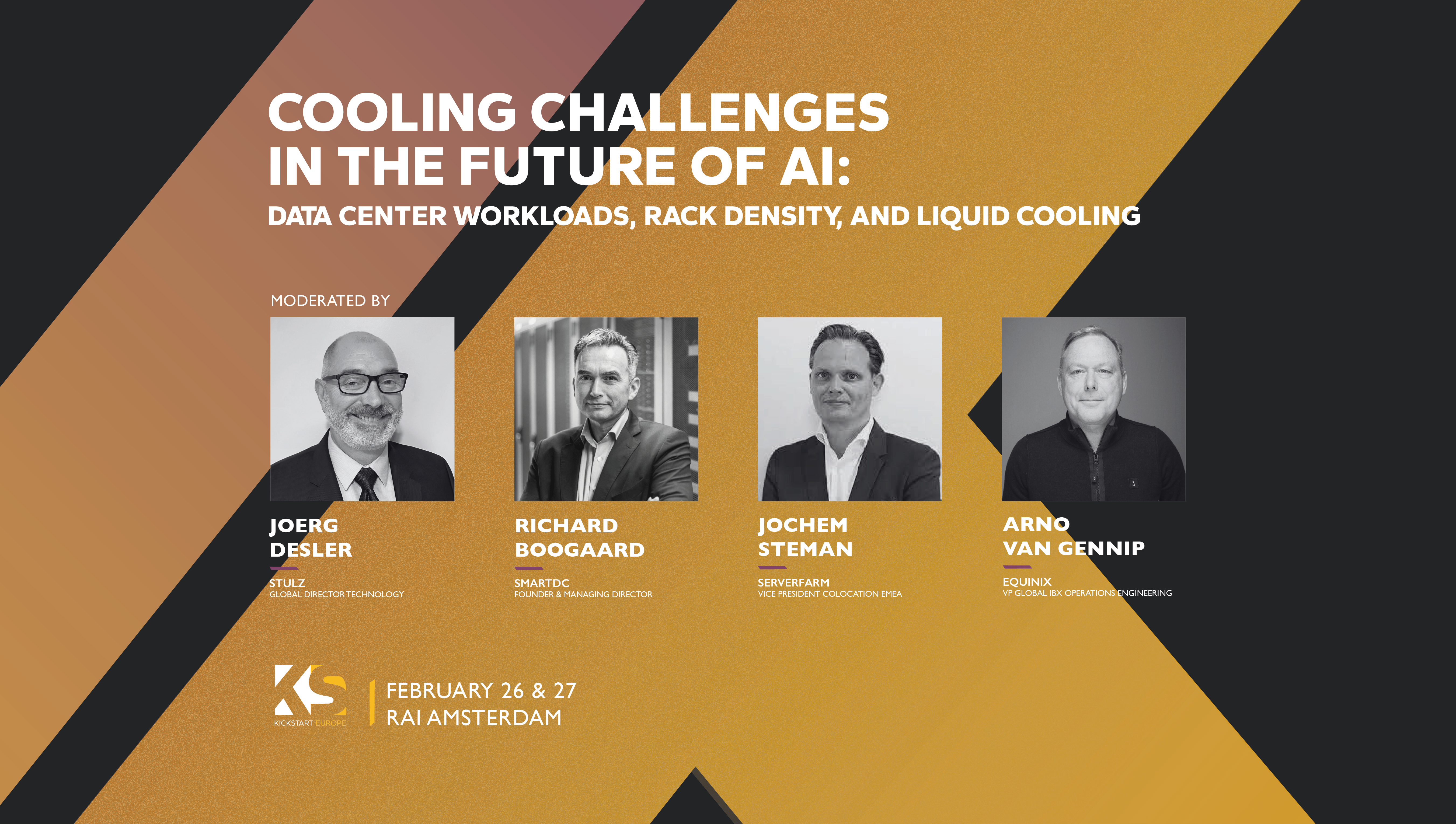 COOLING CHALLENGES IN THE FUTURE OF AI:
DATA CENTER WORKLOADS, RACK DENSITY, AND LIQUID COOLING

MODERATED BY

JOERG DESLER
STULZ
GLOBAL DIRECTOR TECHNOLOGY

RICHARD BOOGAARD
SMARTDC
FOUNDER & MANAGING DIRECTOR

JOCHEM STEMAN
SERVERFARM
VICE PRESIDENT COLOCATION EMEA

ARNO VAN GENNIP
EQUINIX
VP GLOBAL IBX OPERATIONS ENGINEERING

KS
KICKSTART EUROPE

FEBRUARY 26 & 27
RAI AMSTERDAM